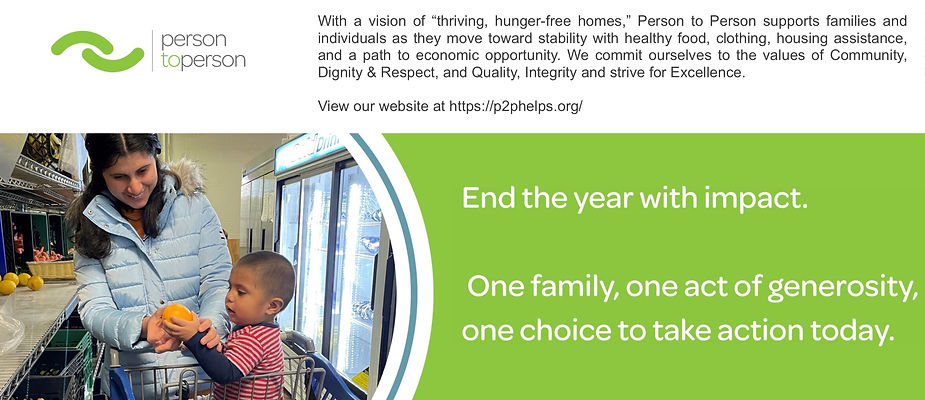 person
toperson

With a vision of "thriving, hunger-free homes," Person to Person supports families and individuals as they move toward stability with healthy food, clothing, housing assistance, and a path to economic opportunity. We commit ourselves to the values of Community, Dignity & Respect, and Quality, Integrity and strive for Excellence.

View our website at https://p2phelps.org/

End the year with impact.

One family, one act of generosity, one choice to take action today.